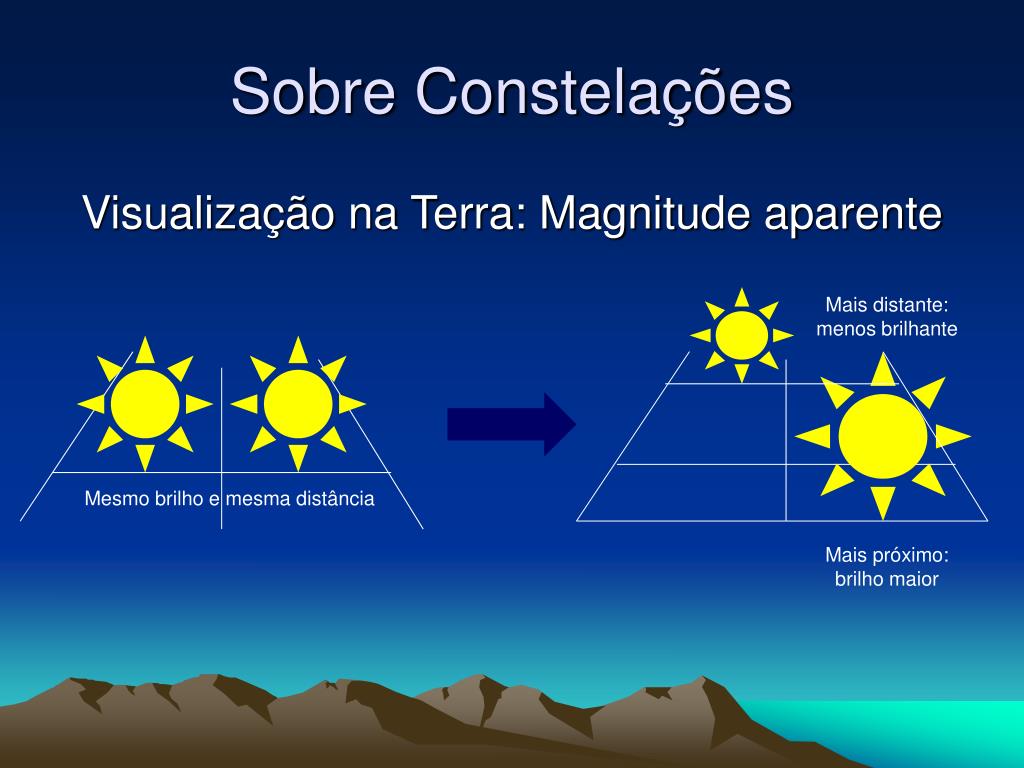 Sobre Constelações

Visualização na Terra: Magnitude aparente

Mesmo brilho e mesma distância

Mais distante: menos brilhante

Mais próximo: brilho maior